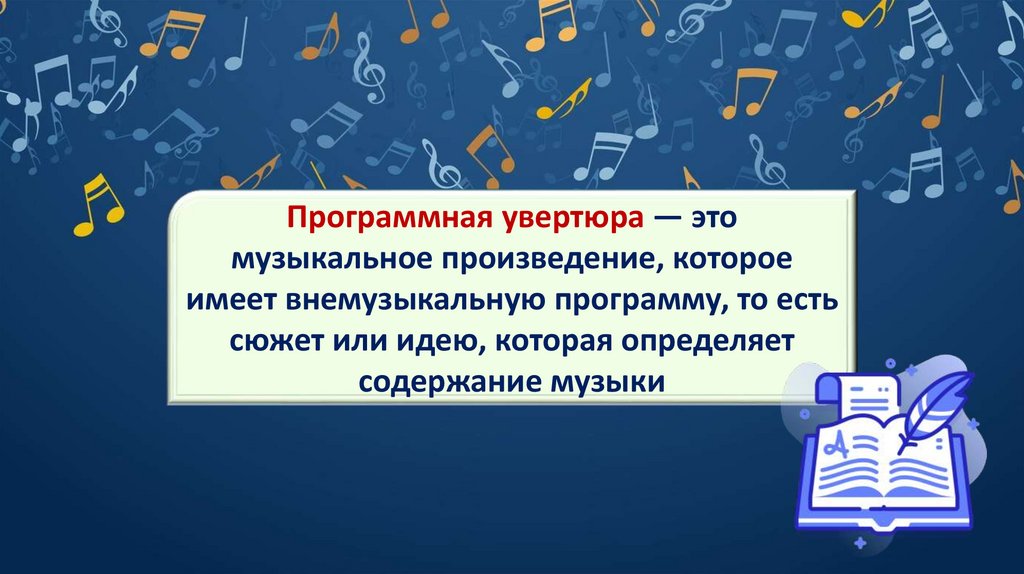 Программная увертюра — это музыкальное произведение, которое имеет внемузыкальную программу, то есть сюжет или идею, которая определяет содержание музыки